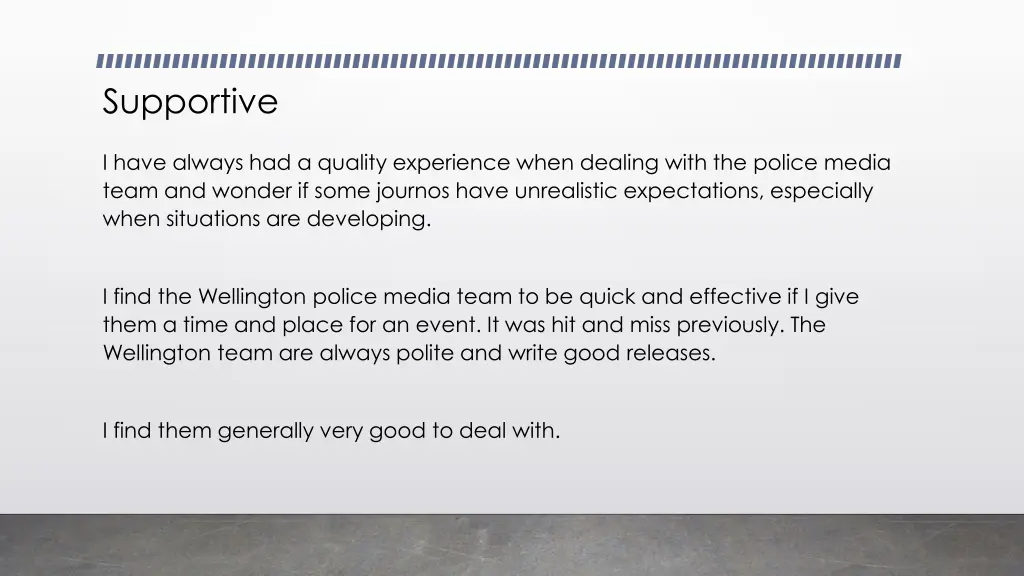 Supportive

I have always had a quality experience when dealing with the police media team and wonder if some journos have unrealistic expectations, especially when situations are developing.

I find the Wellington police media team to be quick and effective if I give them a time and place for an event. It was hit and miss previously. The Wellington team are always polite and write good releases.

I find them generally very good to deal with.